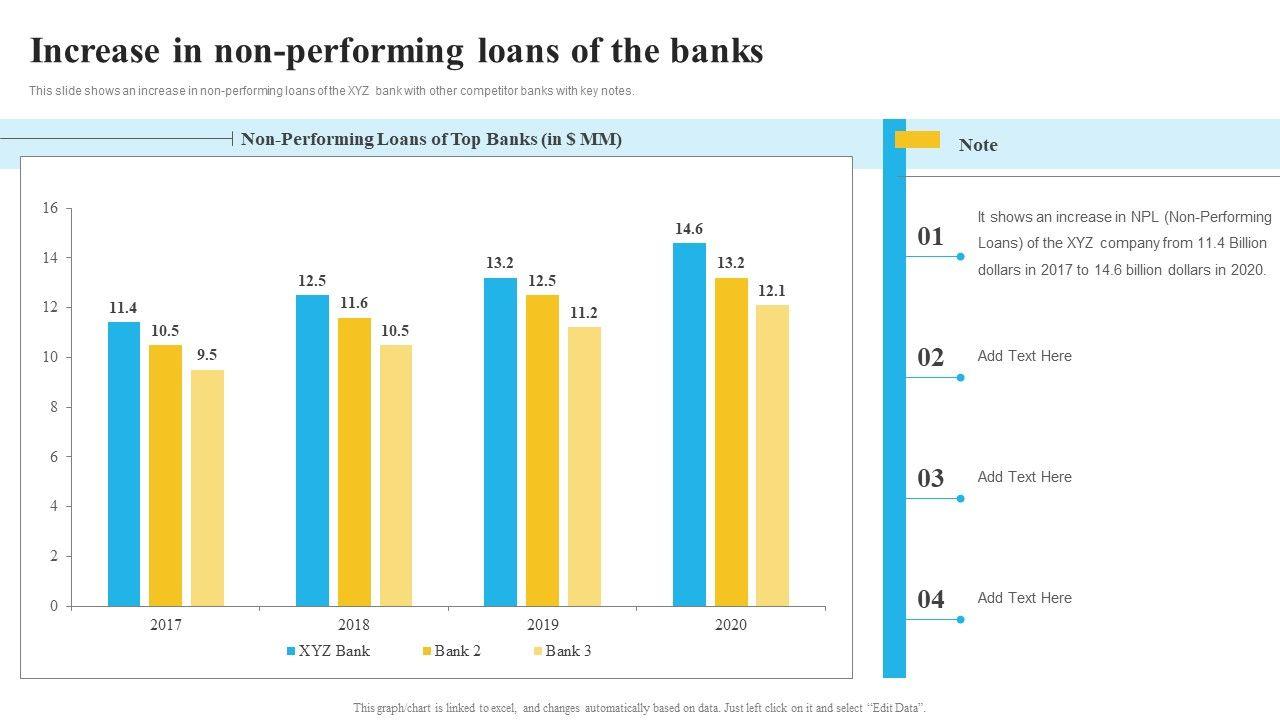 Increase in non-performing loans of the banks

This slide shows an increase in non-performing loans of the XYZ bank with other competitor banks with key notes.

Non-Performing Loans of Top Banks (in $ MM)

16
14
12
10
8
6
4
2
0

11.4 10.5 9.5
12.5 11.6 10.5
13.2 12.5 11.2
14.6 13.2 12.1

2017 2018 2019 2020

XYZ Bank Bank 2 Bank 3

Note

01 It shows an increase in NPL (Non-Performing Loans) of the XYZ company from 11.4 Billion dollars in 2017 to 14.6 billion dollars in 2020.

02 Add Text Here

03 Add Text Here

04 Add Text Here

This graph/chart is linked to excel, and changes automatically based on data. Just left click on it and select "Edit Data".